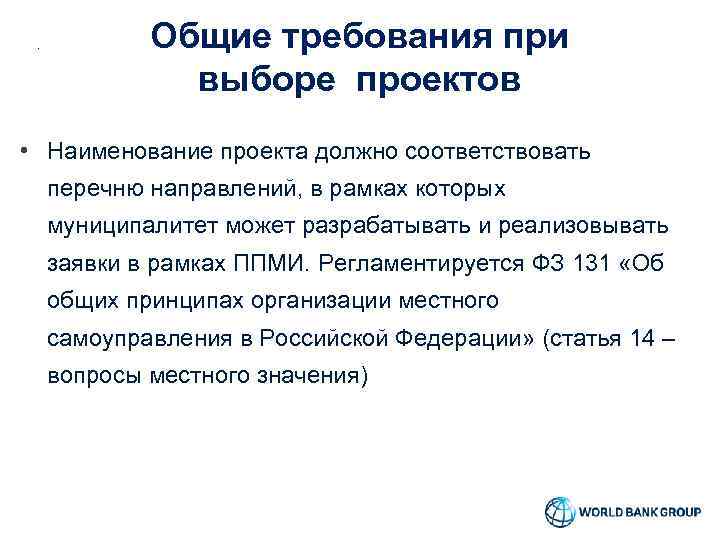 Общие требования при выборе проектов

• Наименование проекта должно соответствовать перечню направлений, в рамках которых муниципалитет может разрабатывать и реализовывать заявки в рамках ППМИ. Регламентируется ФЗ 131 «Об общих принципах организации местного самоуправления в Российской Федерации» (статья 14 – вопросы местного значения)

WORLD BANK GROUP